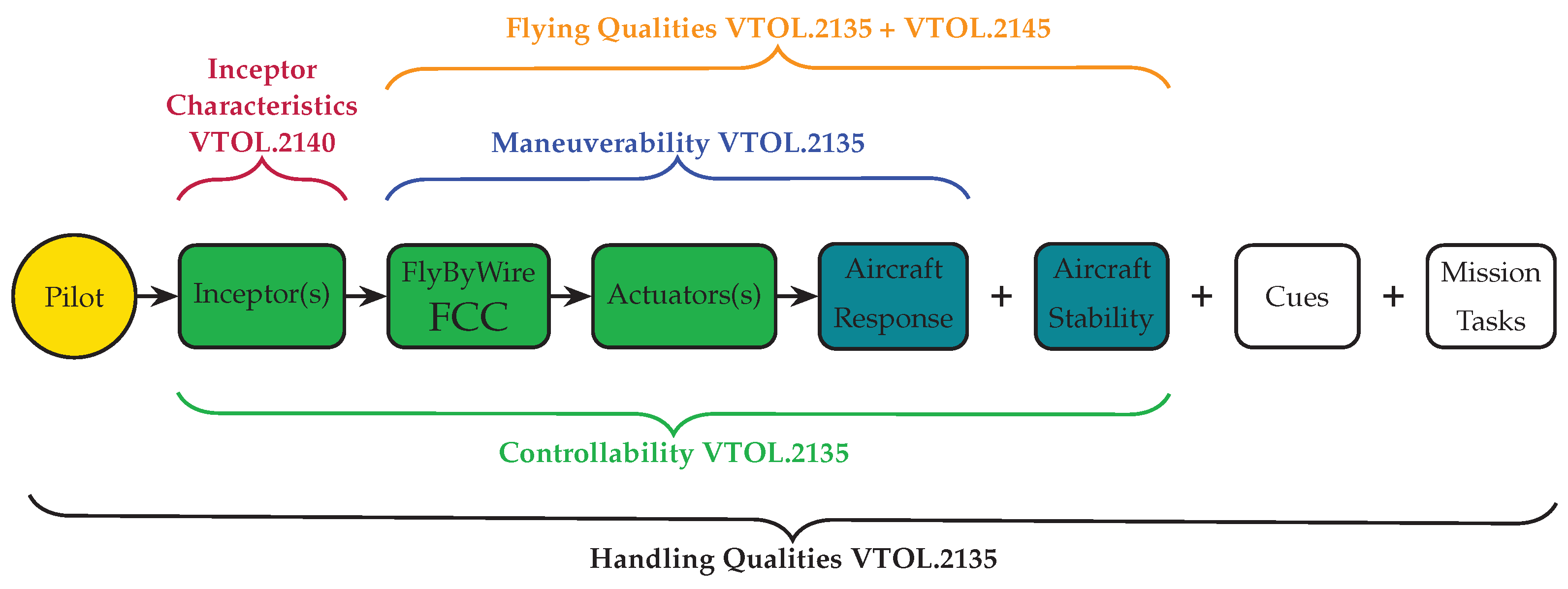 Flying Qualities VTOL.2135 + VTOL.2145

Inceptor Characteristics VTOL.2140

Maneuverability VTOL.2135

Pilot

Inceptor(s)

FlyByWire FCC

Actuators(s)

Aircraft Response

+

Aircraft Stability

+

Cues

+

Mission Tasks

Controllability VTOL.2135

Handling Qualities VTOL.2135